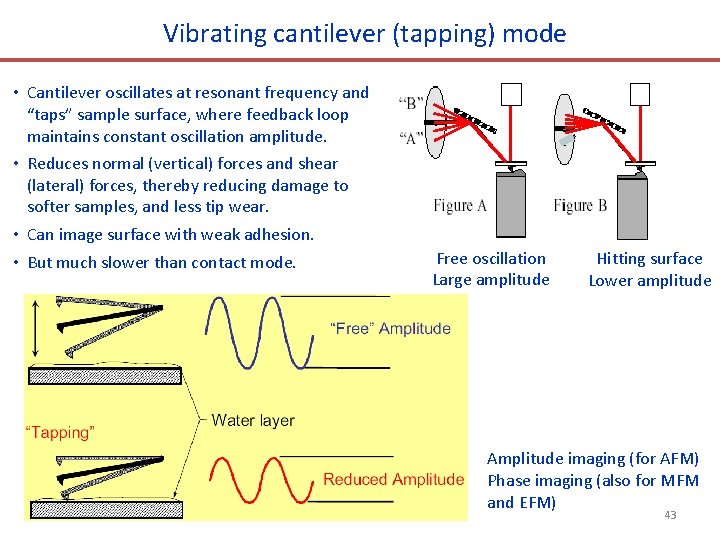 Vibrating cantilever (tapping) mode

• Cantilever oscillates at resonant frequency and "taps" sample surface, where feedback loop maintains constant oscillation amplitude.
• Reduces normal (vertical) forces and shear (lateral) forces, thereby reducing damage to softer samples, and less tip wear.
• Can image surface with weak adhesion.
• But much slower than contact mode.

"B"
"A"
Figure A
Figure B

Free oscillation
Large amplitude

Hitting surface
Lower amplitude

"Free" Amplitude
Water layer
"Tapping"
Reduced Amplitude

Amplitude imaging (for AFM)
Phase imaging (also for MFM and EFM)

43